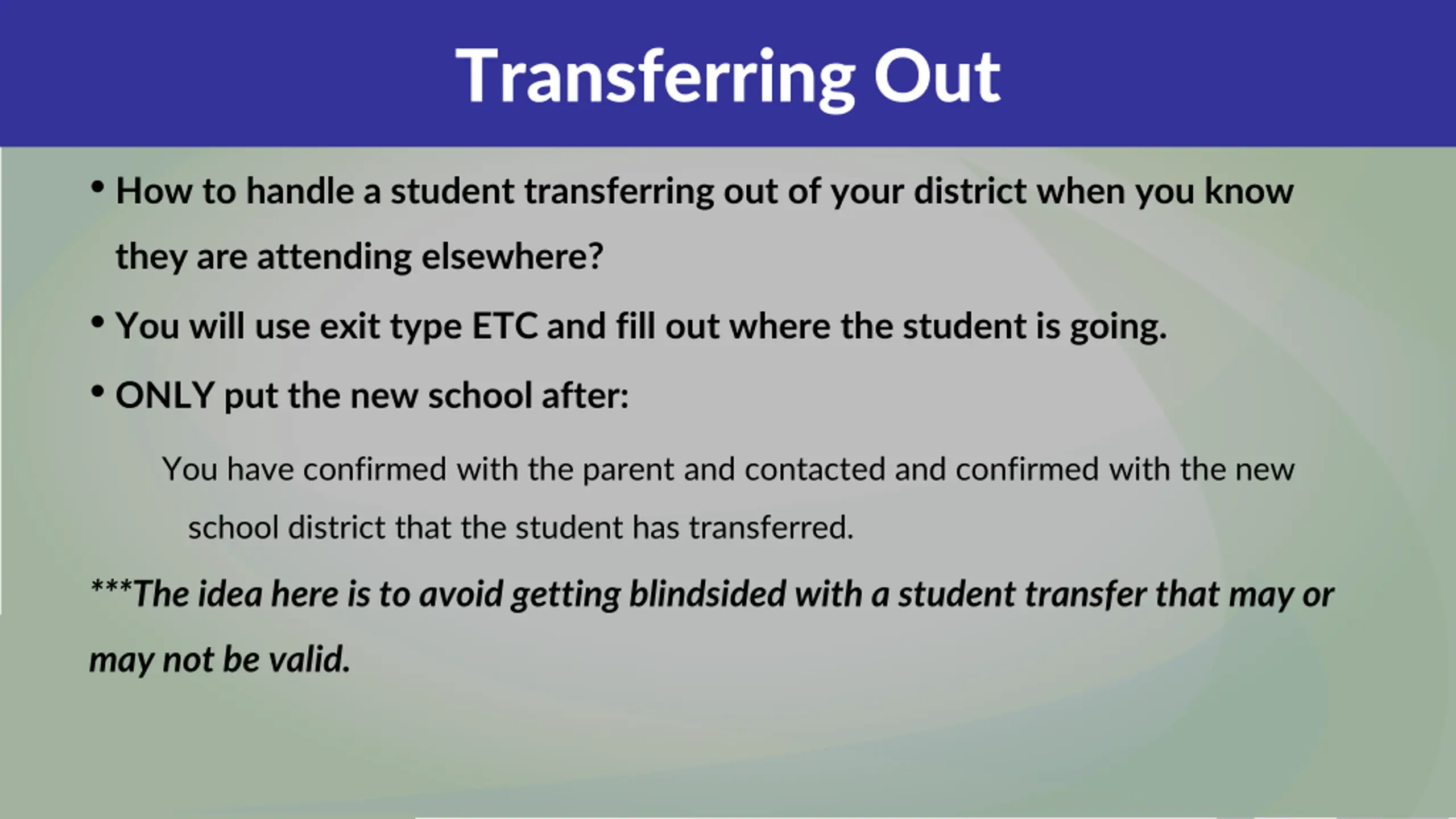 Transferring Out

• How to handle a student transferring out of your district when you know they are attending elsewhere?

• You will use exit type ETC and fill out where the student is going.

• ONLY put the new school after:

You have confirmed with the parent and contacted and confirmed with the new school district that the student has transferred.

***The idea here is to avoid getting blindsided with a student transfer that may or may not be valid.